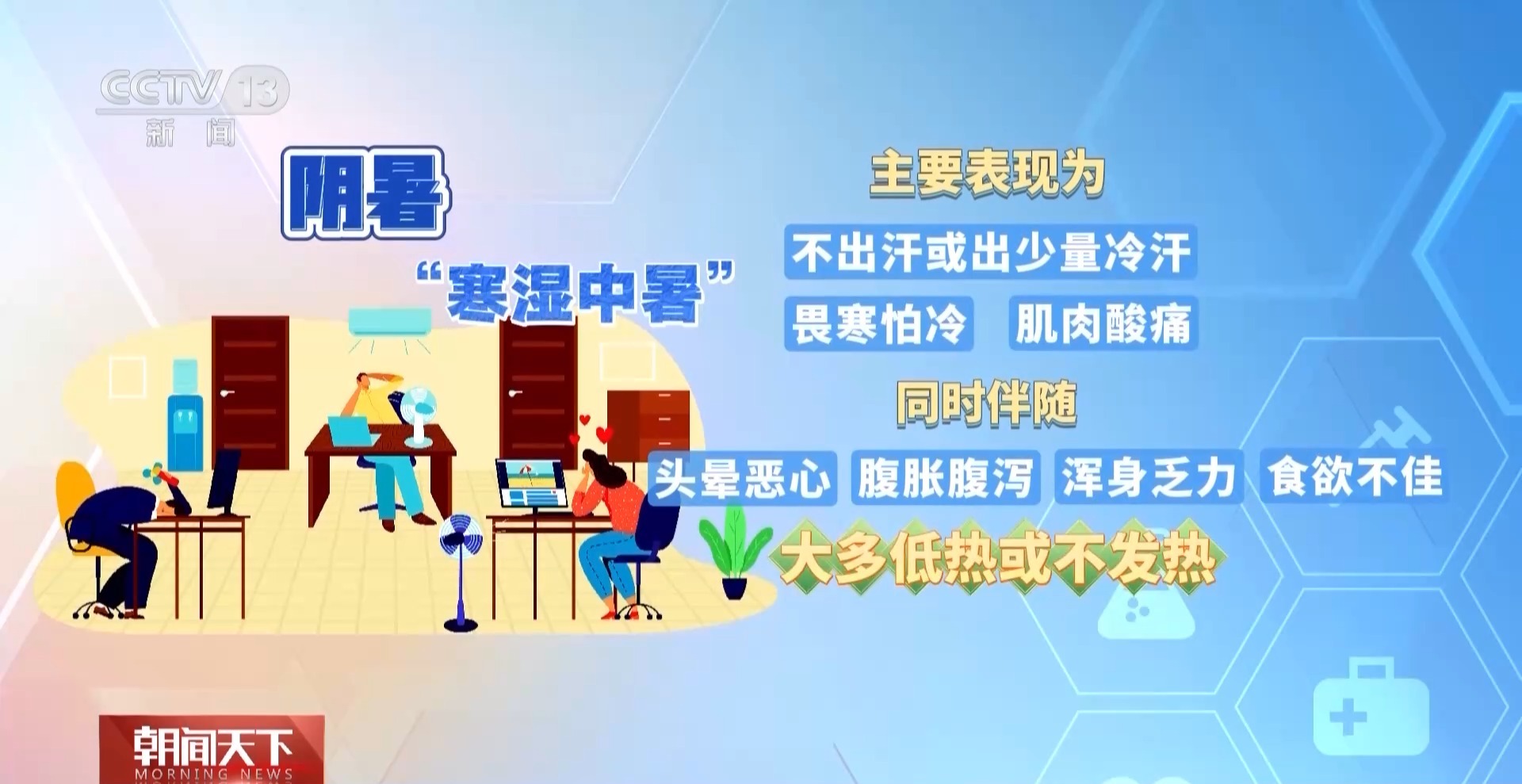 CCTV 13
新闻

阴暑

“寒湿中暑”

主要表现为

不出汗或出少量冷汗

畏寒怕冷 肌肉酸痛

同时伴随

头晕恶心 腹胀腹泻 浑身乏力 食欲不佳

大多低热或不发热

朝闻天下
MORNING NEWS